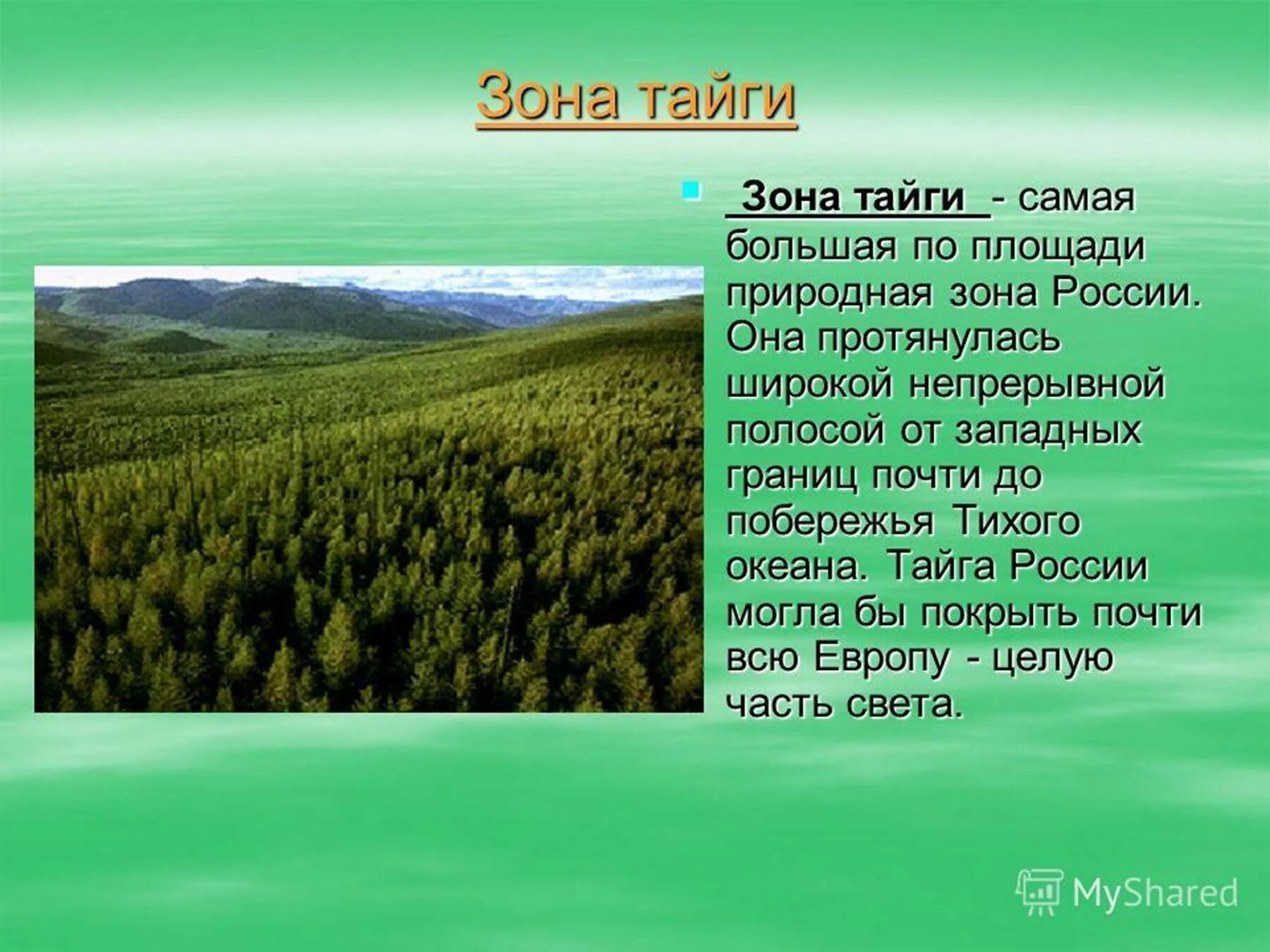 Зона тайги

Зона тайги - самая большая по площади природная зона России. Она протянулась широкой непрерывной полосой от западных границ почти до побережья Тихого океана. Тайга России могла бы покрыть почти всю Европу - целую часть света.

MyShared